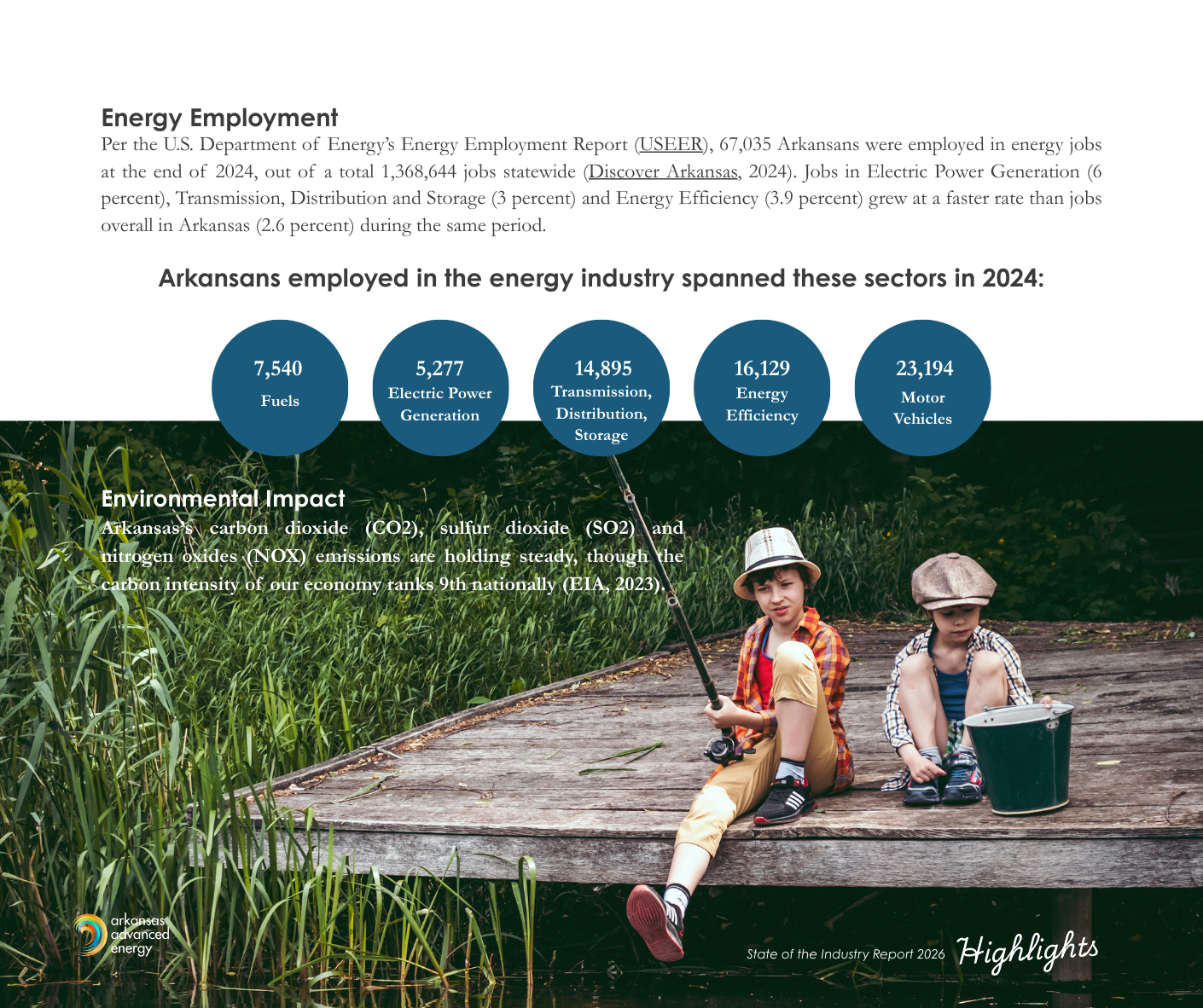 Energy Employment

Per the U.S. Department of Energy's Energy Employment Report (USEER), 67,035 Arkansans were employed in energy jobs at the end of 2024, out of a total 1,368,644 jobs statewide (Discover Arkansas, 2024). Jobs in Electric Power Generation (6 percent), Transmission, Distribution and Storage (3 percent) and Energy Efficiency (3.9 percent) grew at a faster rate than jobs overall in Arkansas (2.6 percent) during the same period.

Arkansans employed in the energy industry spanned these sectors in 2024:

7,540
Fuels

5,277
Electric Power Generation

14,895
Transmission, Distribution, Storage

16,129
Energy Efficiency

23,194
Motor Vehicles

Environmental Impact

Arkansas's carbon dioxide (CO2), sulfur dioxide (SO2) and nitrogen oxides (NOX) emissions are holding steady, though the carbon intensity of our economy ranks 9th nationally (EIA, 2023).

arkansas advanced energy

State of the Industry Report 2026 Highlights